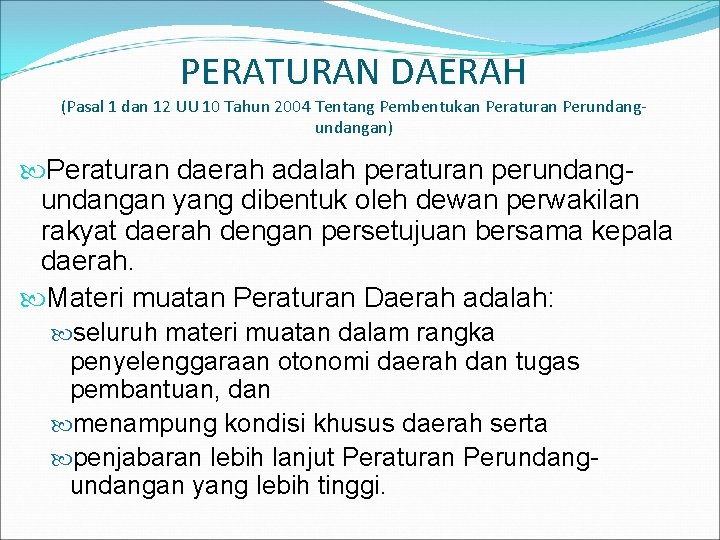 PERATURAN DAERAH

(Pasal 1 dan 12 UU 10 Tahun 2004 Tentang Pembentukan Peraturan Perundang-undangan)

Peraturan daerah adalah peraturan perundang-undangan yang dibentuk oleh dewan perwakilan rakyat daerah dengan persetujuan bersama kepala daerah.

Materi muatan Peraturan Daerah adalah:

seluruh materi muatan dalam rangka penyelenggaraan otonomi daerah dan tugas pembantuan, dan

menampung kondisi khusus daerah serta

penjabaran lebih lanjut Peraturan Perundang-undangan yang lebih tinggi.